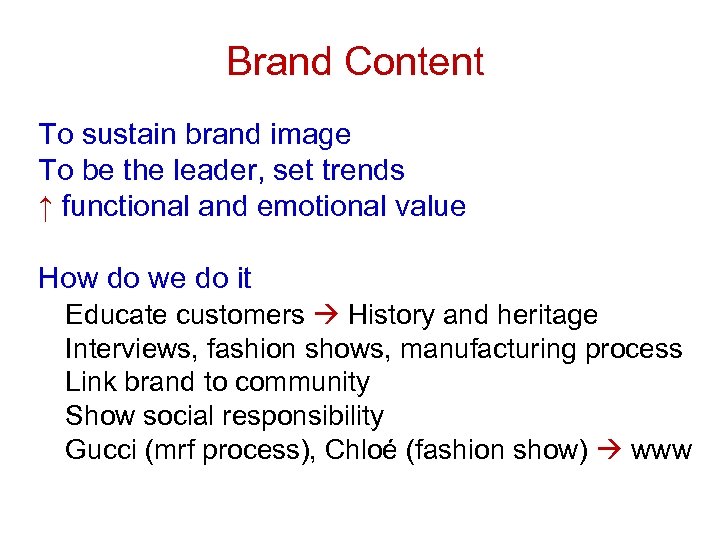 Brand Content

To sustain brand image
To be the leader, set trends
↑ functional and emotional value

How do we do it
Educate customers → History and heritage
Interviews, fashion shows, manufacturing process
Link brand to community
Show social responsibility
Gucci (mrf process), Chloé (fashion show) → www